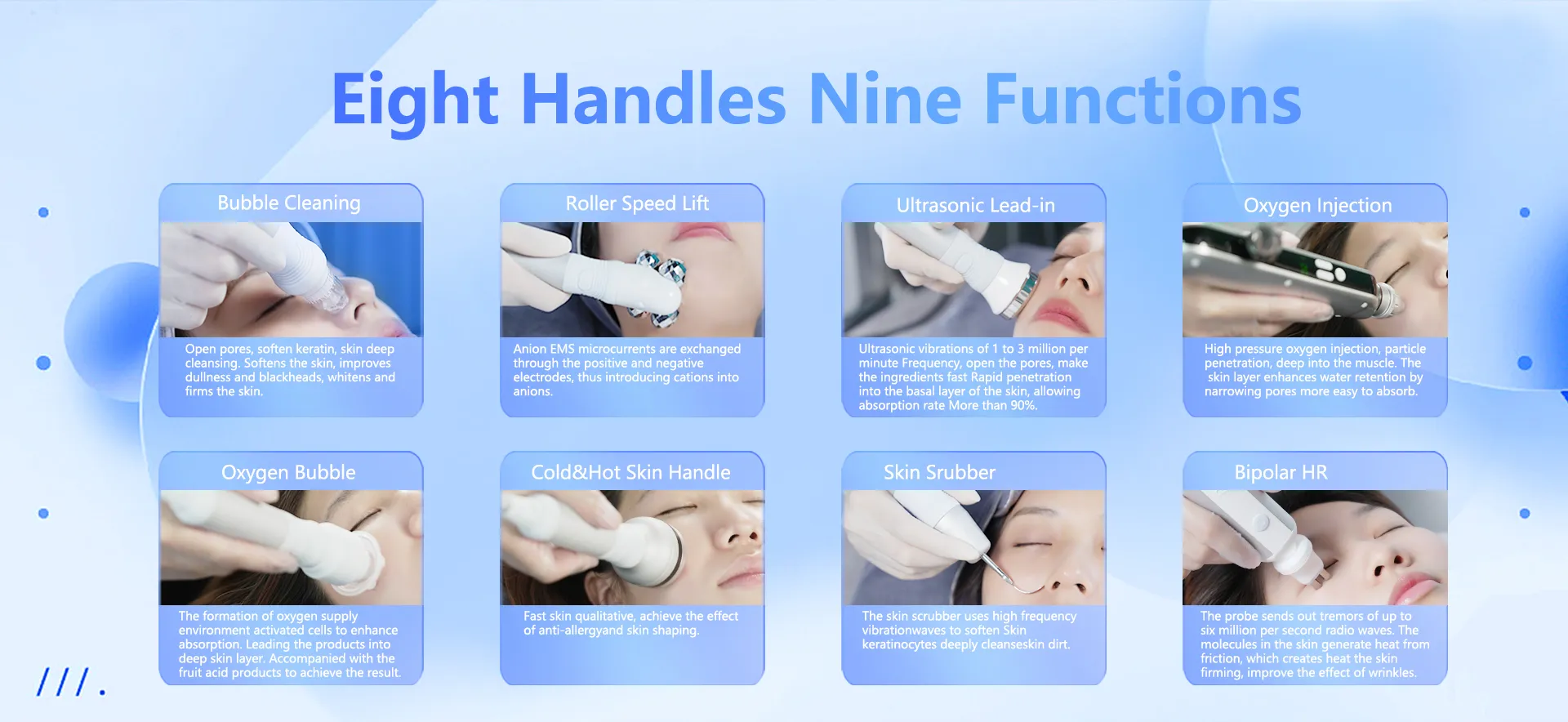 Eight Handles Nine Functions

Bubble Cleaning

Open pores, soften keratin, skin deep cleansing. Softens the skin, improves dullness and blackheads, whitens and firms the skin.

Roller Speed Lift

Anion EMS microcurrents are exchanged through the positive and negative electrodes, thus introducing cations into anions.

Ultrasonic Lead-in

Ultrasonic vibrations of 1 to 3 million per minute Frequency, open the pores, make the ingredients fast Rapid penetration into the basal layer of the skin, allowing absorption rate More than 90%.

Oxygen Injection

High pressure oxygen injection, particle penetration, deep into the muscle. The skin layer enhances water retention by narrowing pores more easy to absorb.

Oxygen Bubble

The formation of oxygen supply environment activated cells to enhance absorption. Leading the products into deep skin layer. Accompanied with the fruit acid products to achieve the result.

Cold&Hot Skin Handle

Fast skin qualitative, achieve the effect of anti-allergyand skin shaping.

Skin Srubber

The skin scrubber uses high frequency vibrationwaves to soften Skin keratinocytes deeply cleanseskin dirt.

Bipolar HR

The probe sends out tremors of up to six million per second radio waves. The molecules in the skin generate heat from friction, which creates heat the skin firming, improve the effect of wrinkles.

///.